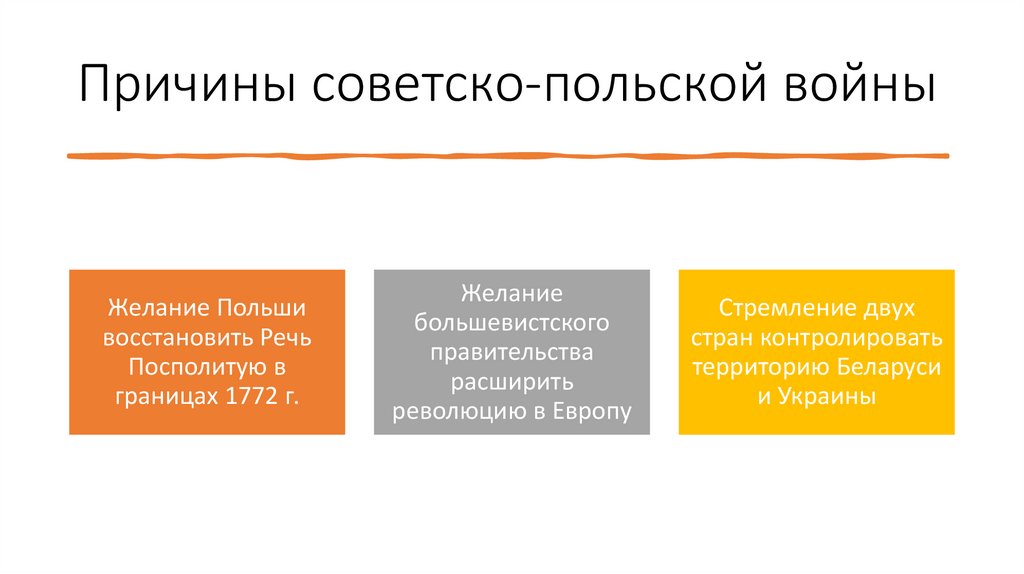 Причины советско-польской войны

Желание Польши восстановить Речь Посполитую в границах 1772 г.

Желание большевистского правительства расширить революцию в Европу

Стремление двух стран контролировать территорию Беларуси и Украины